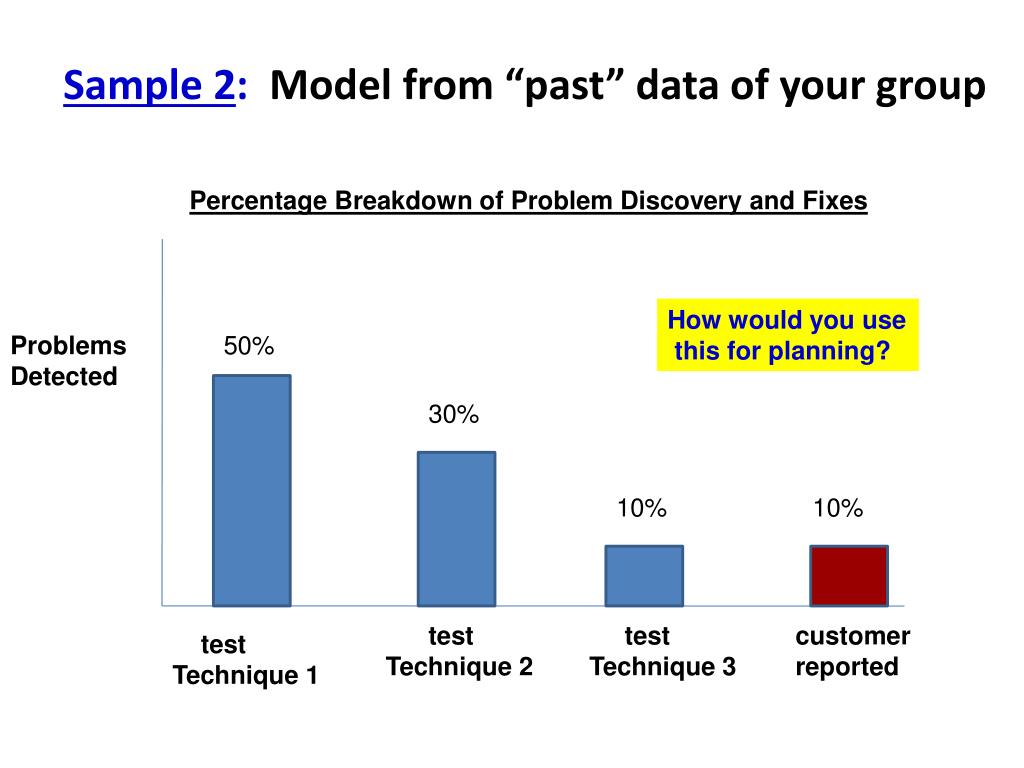 Sample 2: Model from “past” data of your group

Percentage Breakdown of Problem Discovery and Fixes

How would you use this for planning?

Problems Detected

50%

30%

10%

10%

test Technique 1

test Technique 2

test Technique 3

customer reported